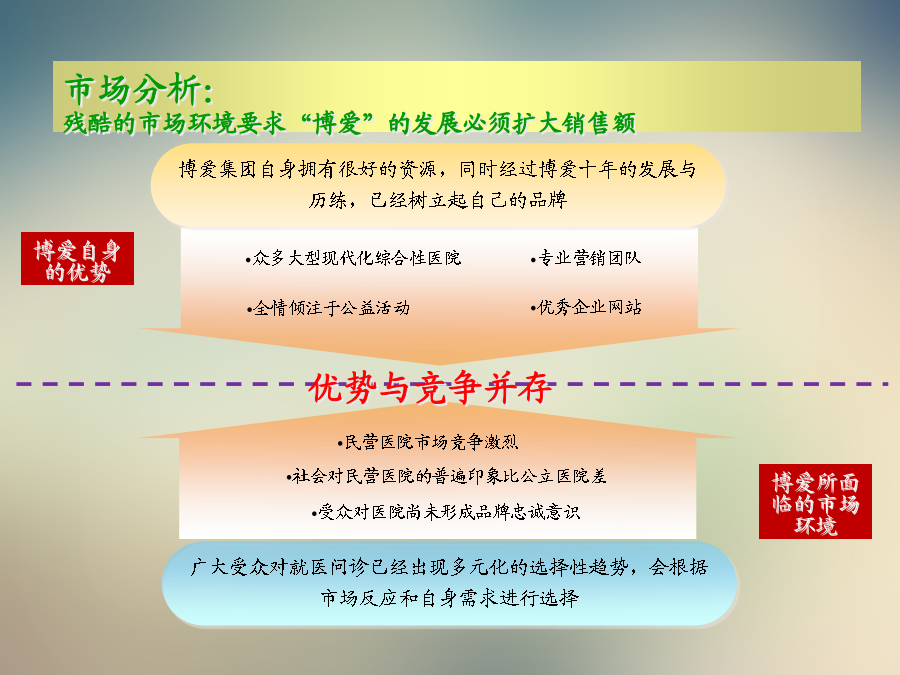 市场分析：
残酷的市场环境要求“博爱”的发展必须扩大销售额

博爱集团自身拥有很好的资源，同时经过博爱十年的发展与历练，已经树立起自己的品牌

博爱自身的优势

•众多大型现代化综合性医院
•专业营销团队
•全情倾注于公益活动
•优秀企业网站

优势与竞争并存

•民营医院市场竞争激烈
•社会对民营医院的普遍印象比公立医院差
•受众对医院尚未形成品牌忠诚意识

博爱所面临的市场环境

广大受众对就医问诊已经出现多元化的选择性趋势，会根据市场反应和自身需求进行选择